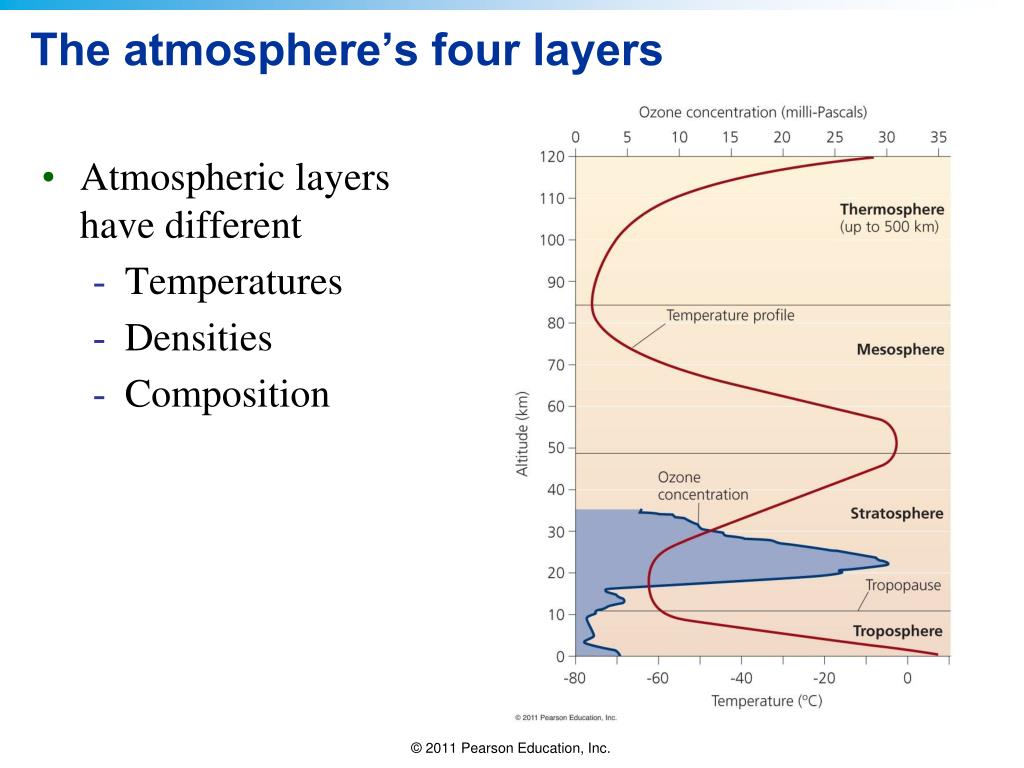 The atmosphere's four layers

• Atmospheric layers have different
- Temperatures
- Densities
- Composition

Ozone concentration (milli-Pascals)
0 5 10 15 20 25 30 35

120
110
100
90
80
70
60
50
40
30
20
10
0

Altitude (km)

Thermosphere (up to 500 km)
Temperature profile
Mesosphere
Ozone concentration
Stratosphere
Tropopause
Troposphere

-80 -60 -40 -20 0
Temperature (°C)

© 2011 Pearson Education, Inc.

© 2011 Pearson Education, Inc.